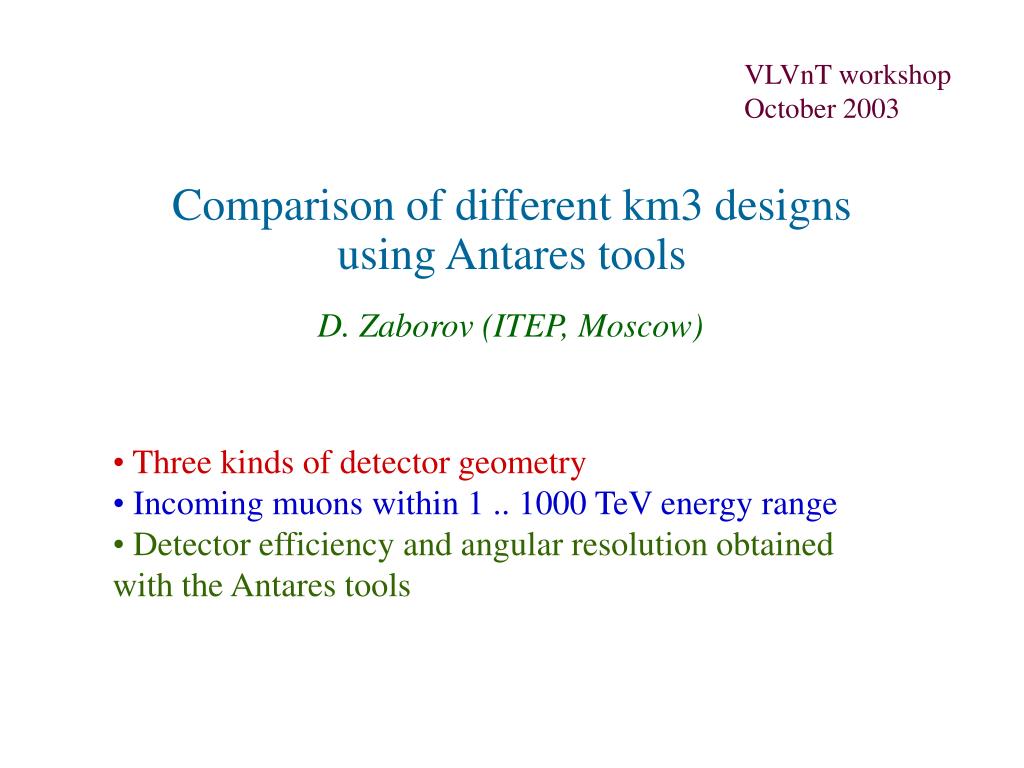 VLVnT workshop
October 2003

Comparison of different km3 designs using Antares tools

D. Zaborov (ITEP, Moscow)

• Three kinds of detector geometry
• Incoming muons within 1 .. 1000 TeV energy range
• Detector efficiency and angular resolution obtained with the Antares tools